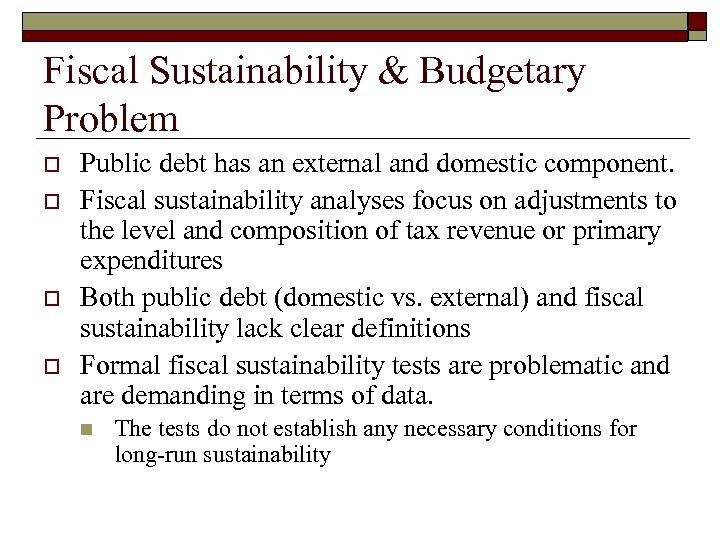 Fiscal Sustainability & Budgetary Problem

Public debt has an external and domestic component.

Fiscal sustainability analyses focus on adjustments to the level and composition of tax revenue or primary expenditures

Both public debt (domestic vs. external) and fiscal sustainability lack clear definitions

Formal fiscal sustainability tests are problematic and are demanding in terms of data.

The tests do not establish any necessary conditions for long-run sustainability